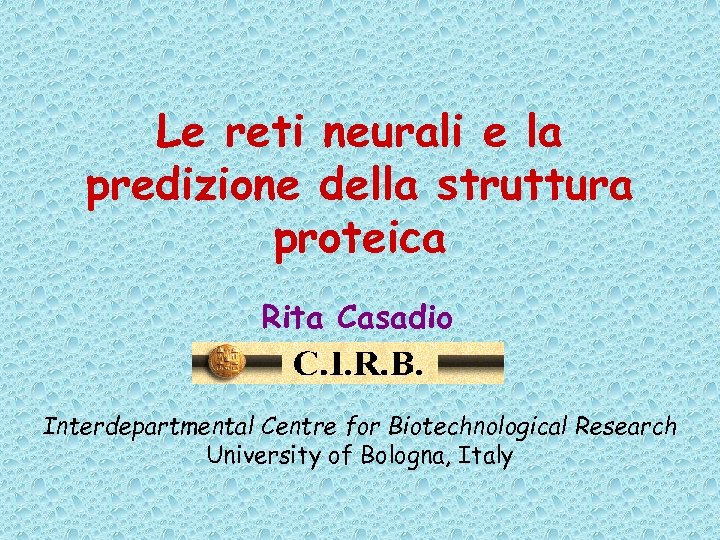 Le reti neurali e la predizione della struttura proteica

Rita Casadio

C.I.R.B.

Interdepartmental Centre for Biotechnological Research
University of Bologna, Italy